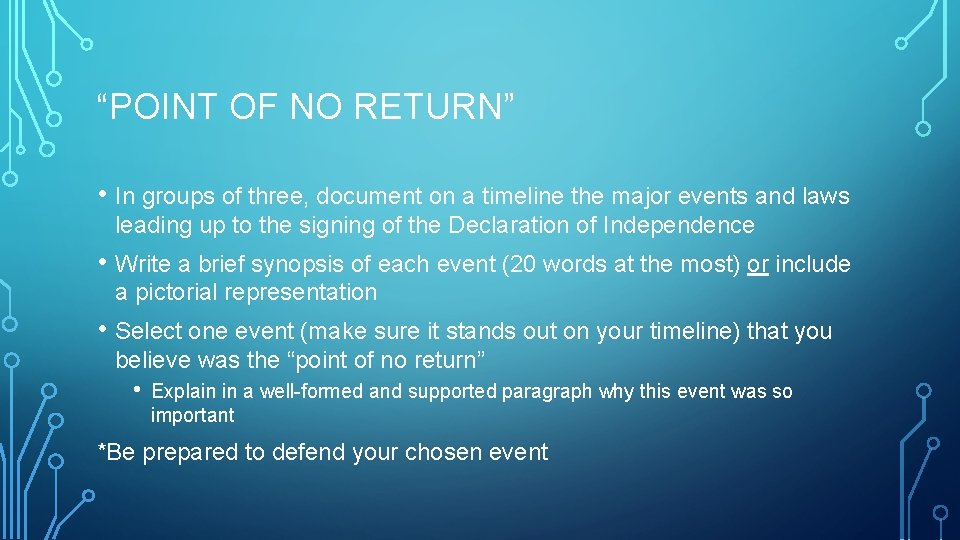 “POINT OF NO RETURN”

• In groups of three, document on a timeline the major events and laws leading up to the signing of the Declaration of Independence

• Write a brief synopsis of each event (20 words at the most) or include a pictorial representation

• Select one event (make sure it stands out on your timeline) that you believe was the “point of no return”

• Explain in a well-formed and supported paragraph why this event was so important

*Be prepared to defend your chosen event